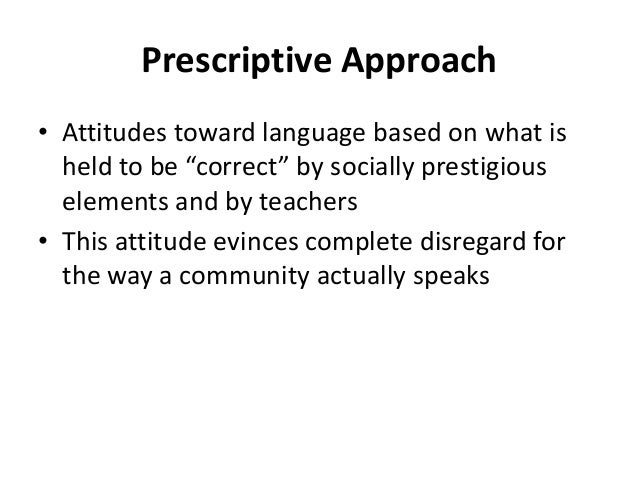 Prescriptive Approach

• Attitudes toward language based on what is held to be “correct” by socially prestigious elements and by teachers
• This attitude evinces complete disregard for the way a community actually speaks